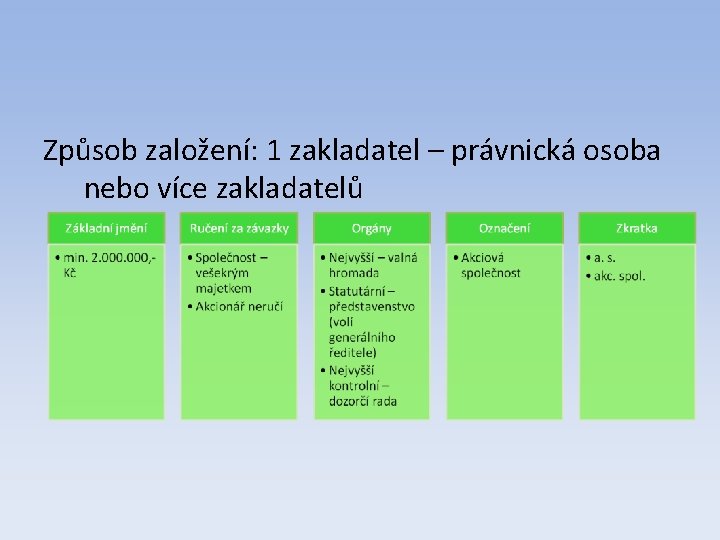 Způsob založení: 1 zakladatel – právnická osoba nebo více zakladatelů

Základní jmění
• min. 2.000.000,- Kč

Ručení za závazky
• Společnost – vešekrým majetkem
• Akcionář neručí

Orgány
• Nejvyšší – valná hromada
• Statutární – představenstvo (volí generálního ředitele)
• Nejvyšší kontrolní – dozorčí rada

Označení
• Akciová společnost

Zkratka
• a. s.
• akc. spol.